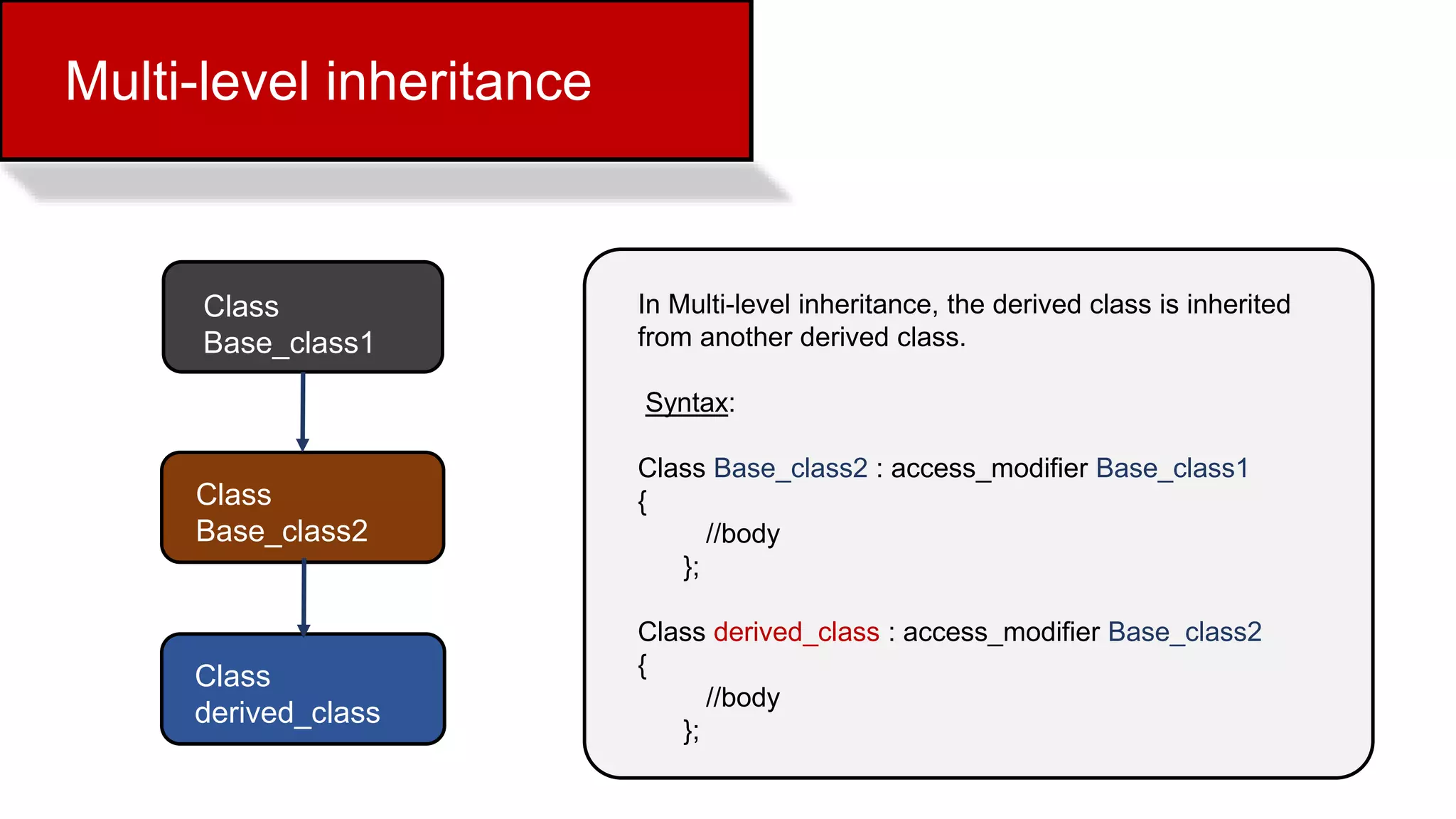 Multi-level inheritance

Class Base_class1

Class Base_class2

Class derived_class

In Multi-level inheritance, the derived class is inherited from another derived class.

Syntax:

Class Base_class2 : access_modifier Base_class1
{
//body
};

Class derived_class : access_modifier Base_class2
{
//body
};